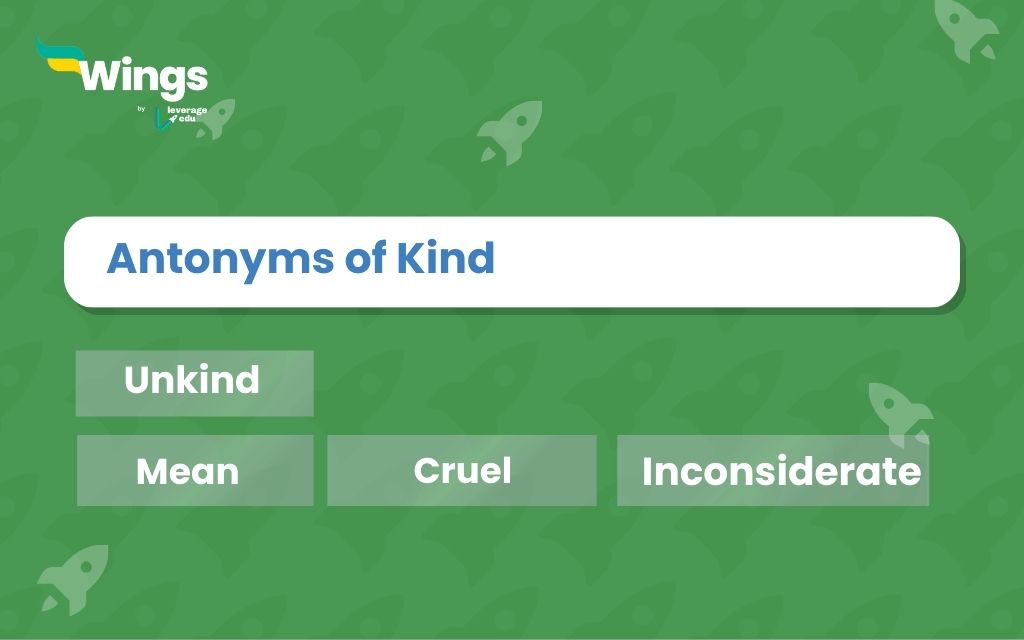 Wings
by leverage edu

Antonyms of Kind

Unkind

Mean

Cruel

Inconsiderate